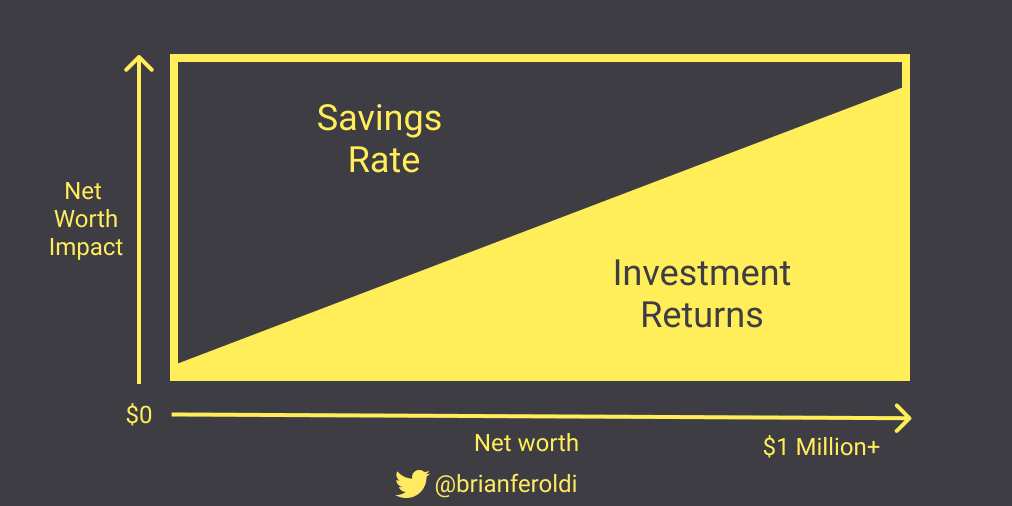 Net Worth Impact

Savings Rate

Investment Returns

$0

Net worth

$1 Million+

@brianferoldi